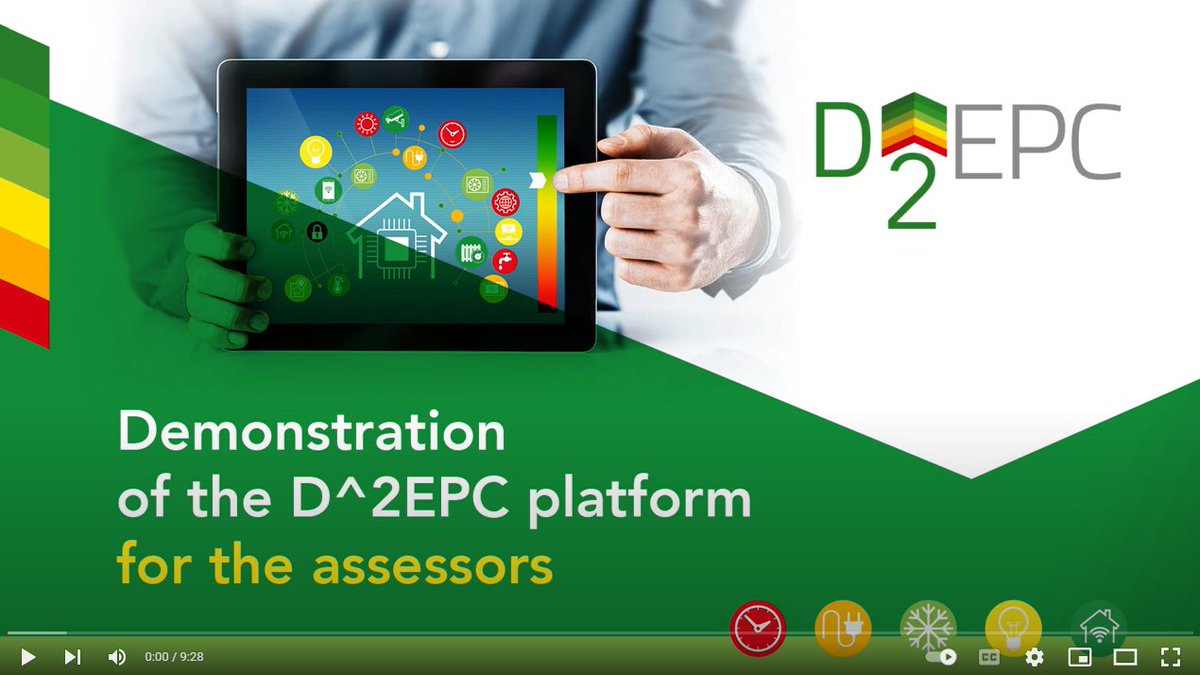 D2EPC

Demonstration of the D^2EPC platform for the assessors

0:00 / 9:28